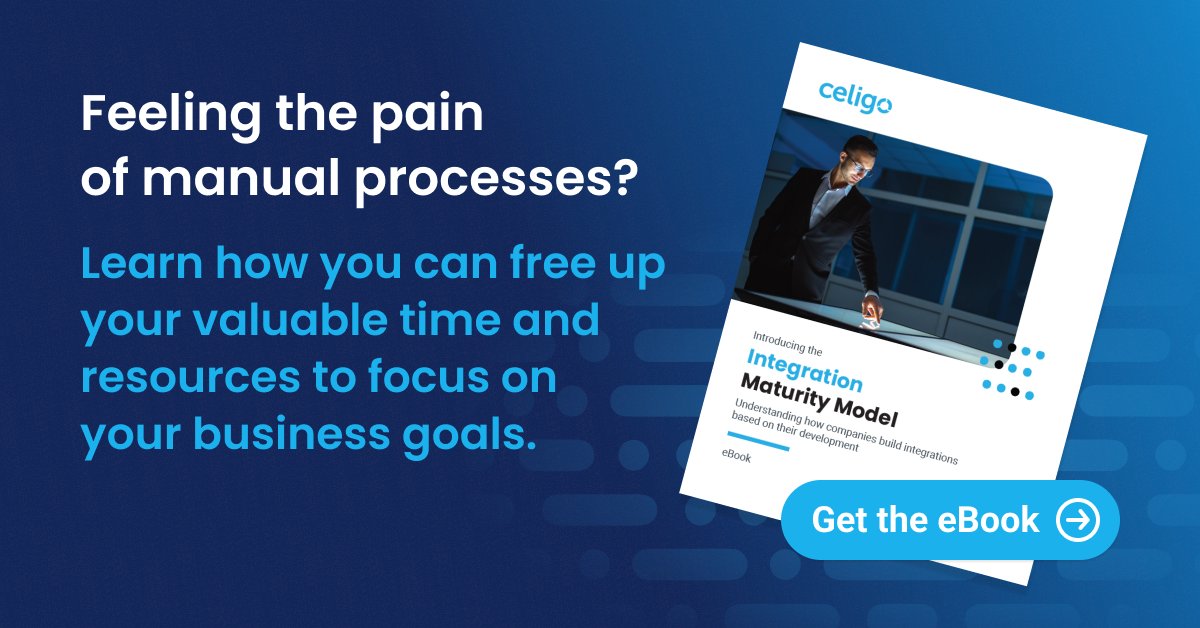 Feeling the pain of manual processes?

Learn how you can free up your valuable time and resources to focus on your business goals.

celigo

Introducing the
Integration
Maturity Model
Understanding how companies build integrations based on their development

eBook

Get the eBook